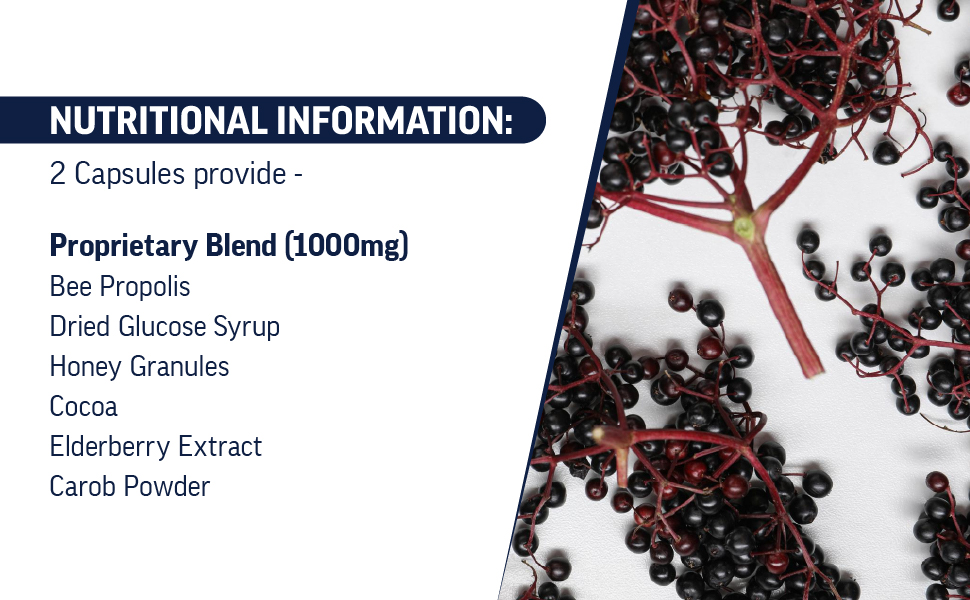 NUTRITIONAL INFORMATION:

2 Capsules provide -

Proprietary Blend (1000mg)
Bee Propolis
Dried Glucose Syrup
Honey Granules
Cocoa
Elderberry Extract
Carob Powder